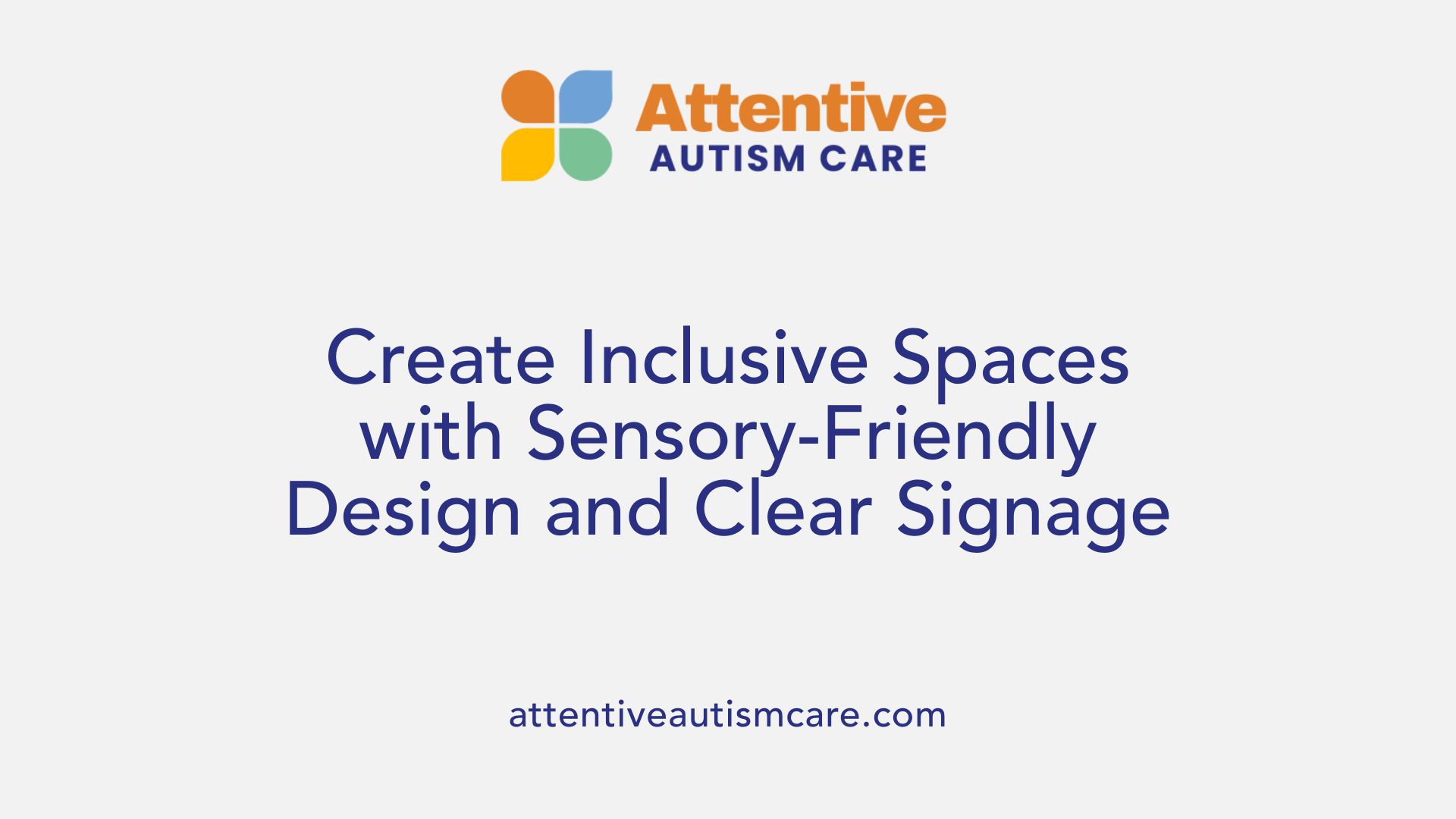 Attentive
AUTISM CARE

Create Inclusive Spaces with Sensory-Friendly Design and Clear Signage

attentiveautismcare.com